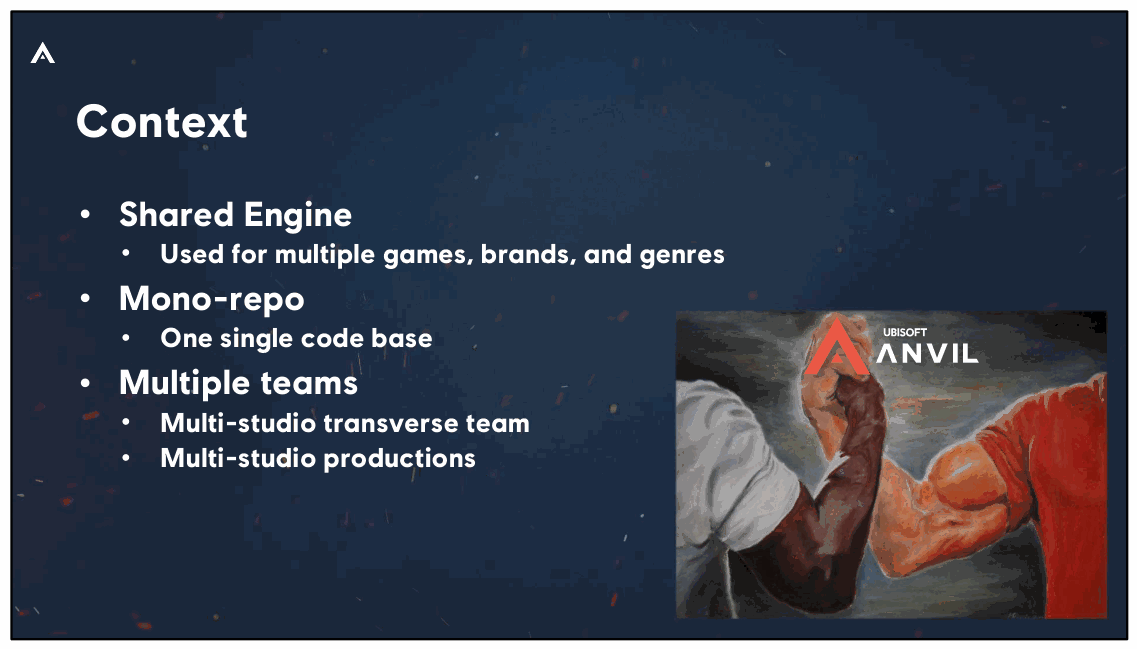 Context

• Shared Engine
• Used for multiple games, brands, and genres
• Mono-repo
• One single code base
• Multiple teams
• Multi-studio transverse team
• Multi-studio productions

UBISOFT
ANVIL